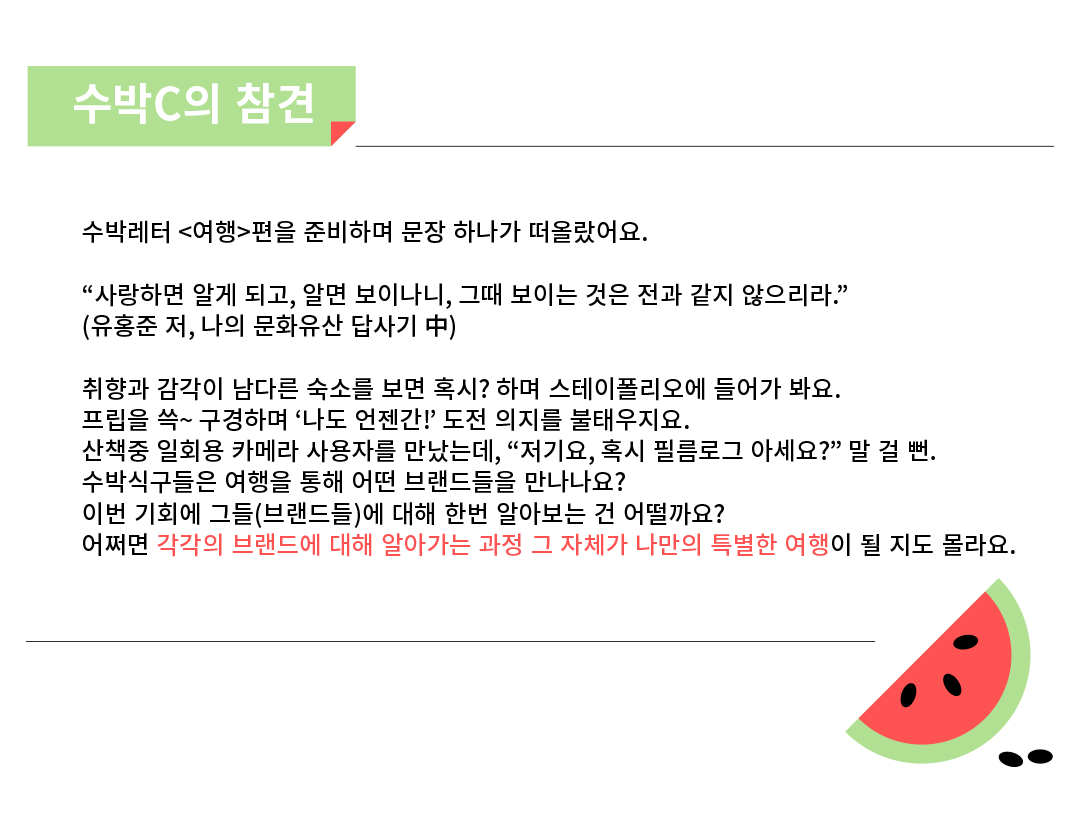 수박C의 참견

수박레터 <여행>편을 준비하며 문장 하나가 떠올랐어요.

“사랑하면 알게 되고, 알면 보이나니, 그때 보이는 것은 전과 같지 않으리라.”
(유홍준 저, 나의 문화유산 답사기 中)

취향과 감각이 남다른 숙소를 보면 혹시? 하며 스테이폴리오에 들어가 봐요.
프립을 쓱~ 구경하며 ‘나도 언젠간!’ 도전 의지를 불태우지요.
산책중 일회용 카메라 사용자를 만났는데, “저기요, 혹시 필름로그 아세요?” 말 걸 뻔.
수박식구들은 여행을 통해 어떤 브랜드들을 만나나요?
이번 기회에 그들(브랜드들)에 대해 한번 알아보는 건 어떨까요?
어쩌면 각각의 브랜드에 대해 알아가는 과정 그 자체가 나만의 특별한 여행이 될 지도 몰라요.